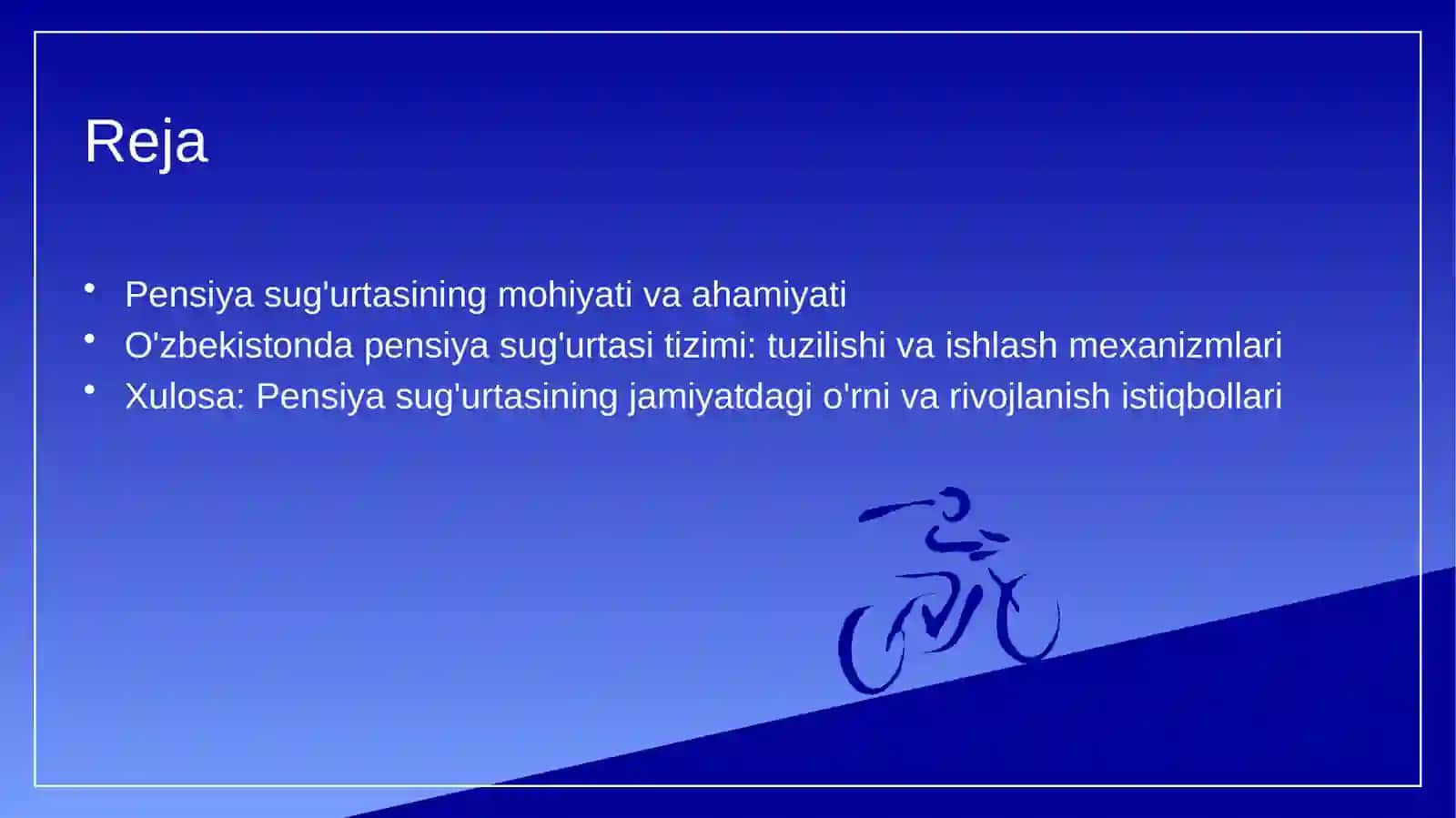 Reja

• Pensiya sug'urtasining mohiyati va ahamiyati
• O'zbekistonda pensiya sug'urtasi tizimi: tuzilishi va ishlash mexanizmlari
• Xulosa: Pensiya sug'urtasining jamiyatdagi o'rni va rivojlanish istiqbollari